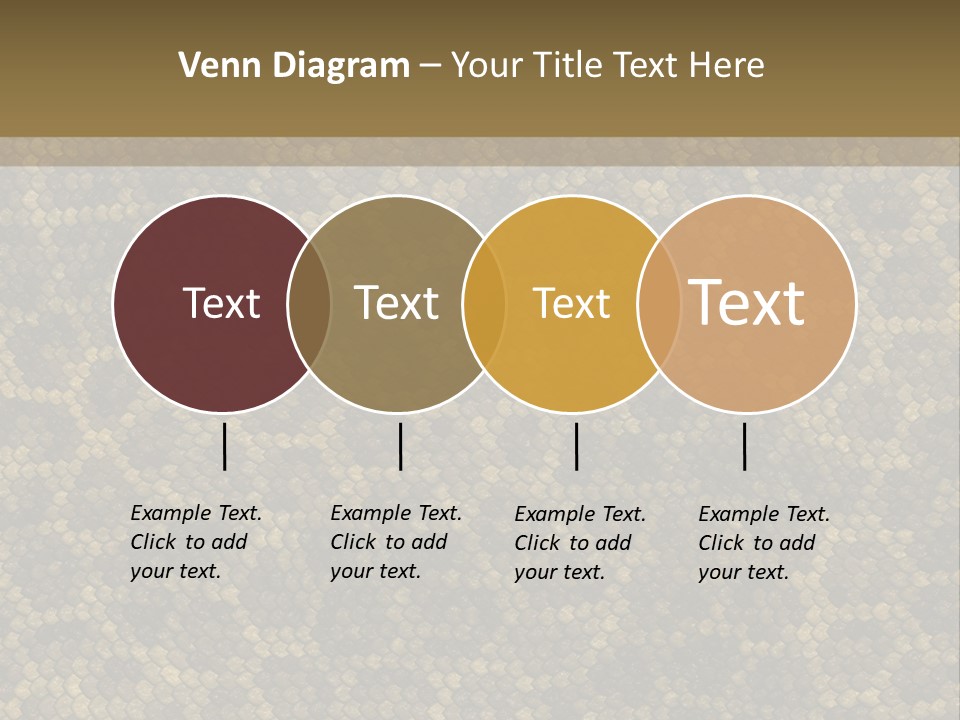 Venn Diagram – Your Title Text Here

Text

Text

Text

Text

Example Text. Click to add your text.

Example Text. Click to add your text.

Example Text. Click to add your text.

Example Text. Click to add your text.